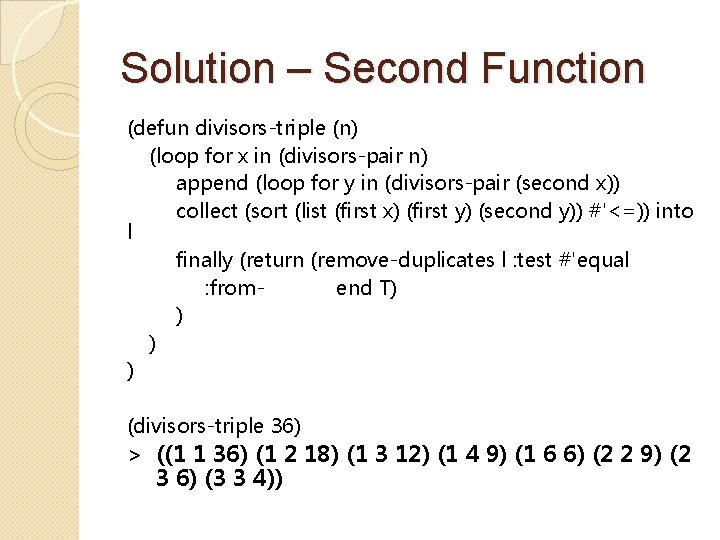 Solution – Second Function

(defun divisors-triple (n)
(loop for x in (divisors-pair n)
append (loop for y in (divisors-pair (second x))
collect (sort (list (first x) (first y) (second y)) #'<=)) into l
finally (return (remove-duplicates l :test #'equal
:from- end T)
)
)
)

(divisors-triple 36)
> ((1 1 36) (1 2 18) (1 3 12) (1 4 9) (1 6 6) (2 2 9) (2 3 6) (3 3 4))